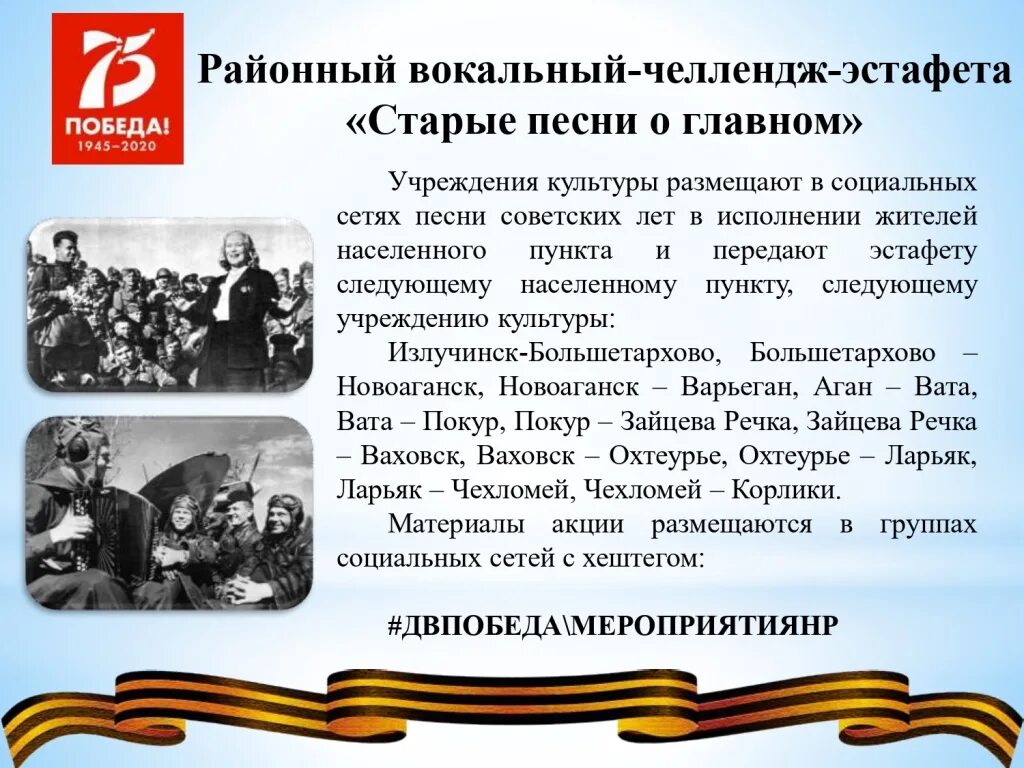 75
ПОБЕДА!
1945–2020

Районный вокальный-челлендж-эстафета «Старые песни о главном»

Учреждения культуры размещают в социальных сетях песни советских лет в исполнении жителей населенного пункта и передают эстафету следующему населенному пункту, следующему учреждению культуры:

Излучинск-Большетархово, Большетархово – Новоаганск, Новоаганск – Варьеган, Аган – Вата, Вата – Покур, Покур – Зайцева Речка, Зайцева Речка – Ваховск, Ваховск – Охтеурье, Охтеурье – Ларьяк, Ларьяк – Чехломей, Чехломей – Корлики.

Материалы акции размещаются в группах социальных сетей с хештегом:

#ДВПОБЕДА\МЕРОПРИЯТИЯНР